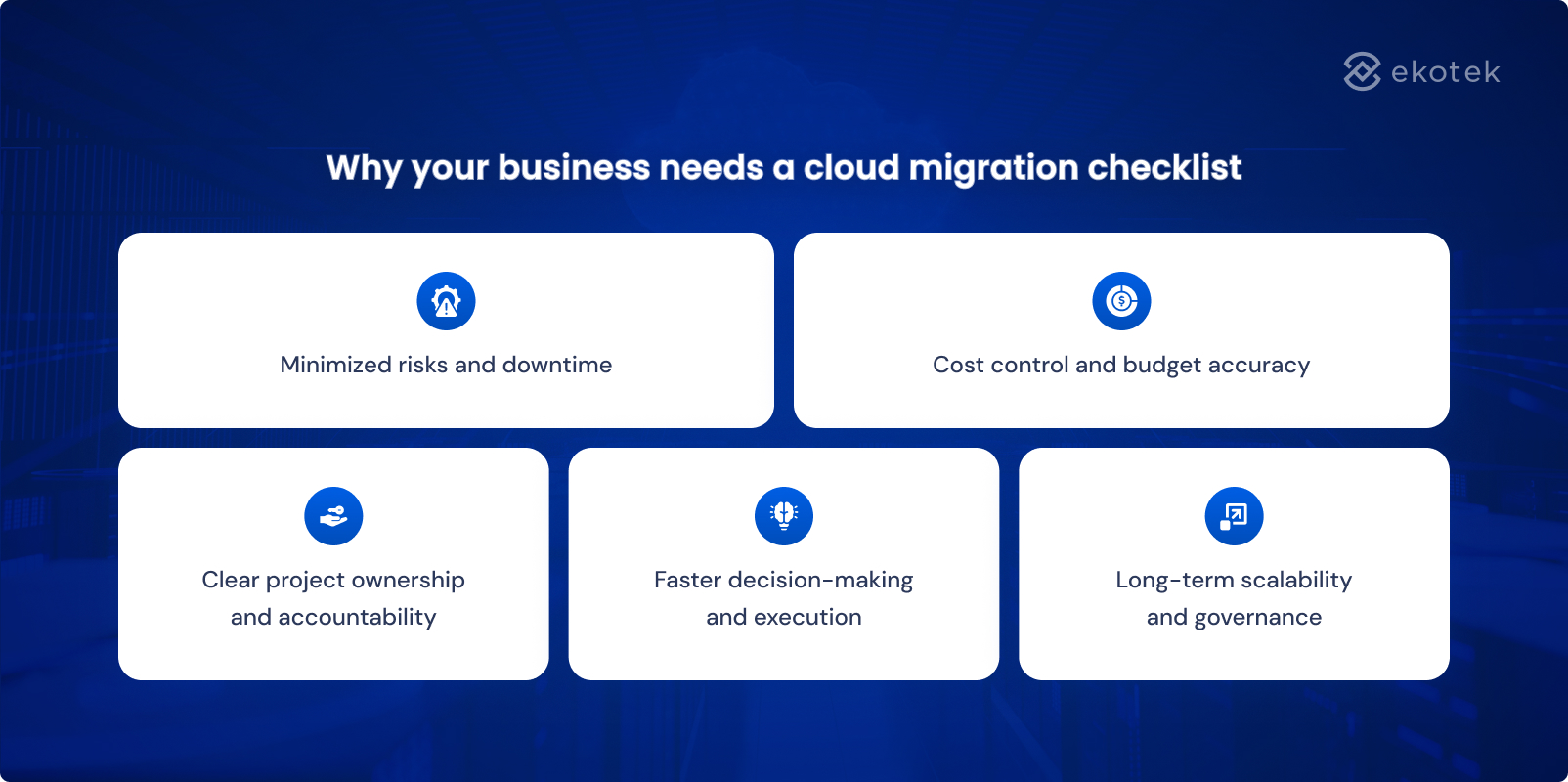 ekotek

Why your business needs a cloud migration checklist

Minimized risks and downtime

Cost control and budget accuracy

Clear project ownership and accountability

Faster decision-making and execution

Long-term scalability and governance